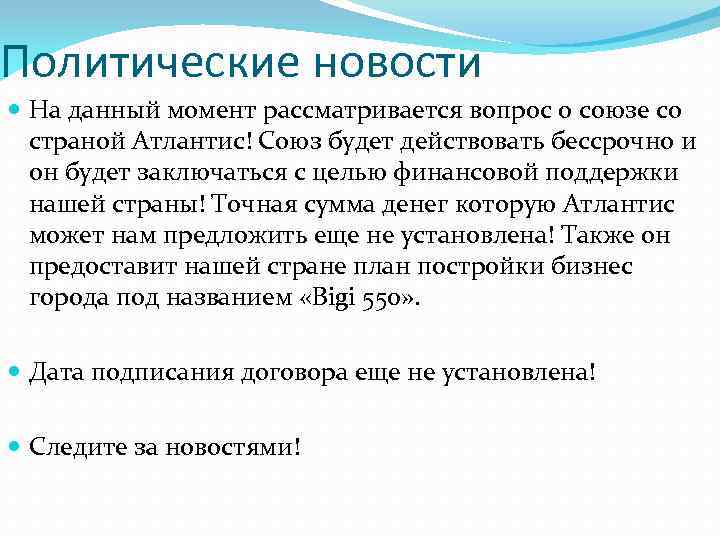 Политические новости

На данный момент рассматривается вопрос о союзе со страной Атлантис! Союз будет действовать бессрочно и он будет заключаться с целью финансовой поддержки нашей страны! Точная сумма денег которую Атлантис может нам предложить еще не установлена! Также он предоставит нашей стране план постройки бизнес города под названием «Bigi 550».

Дата подписания договора еще не установлена!

Следите за новостями!